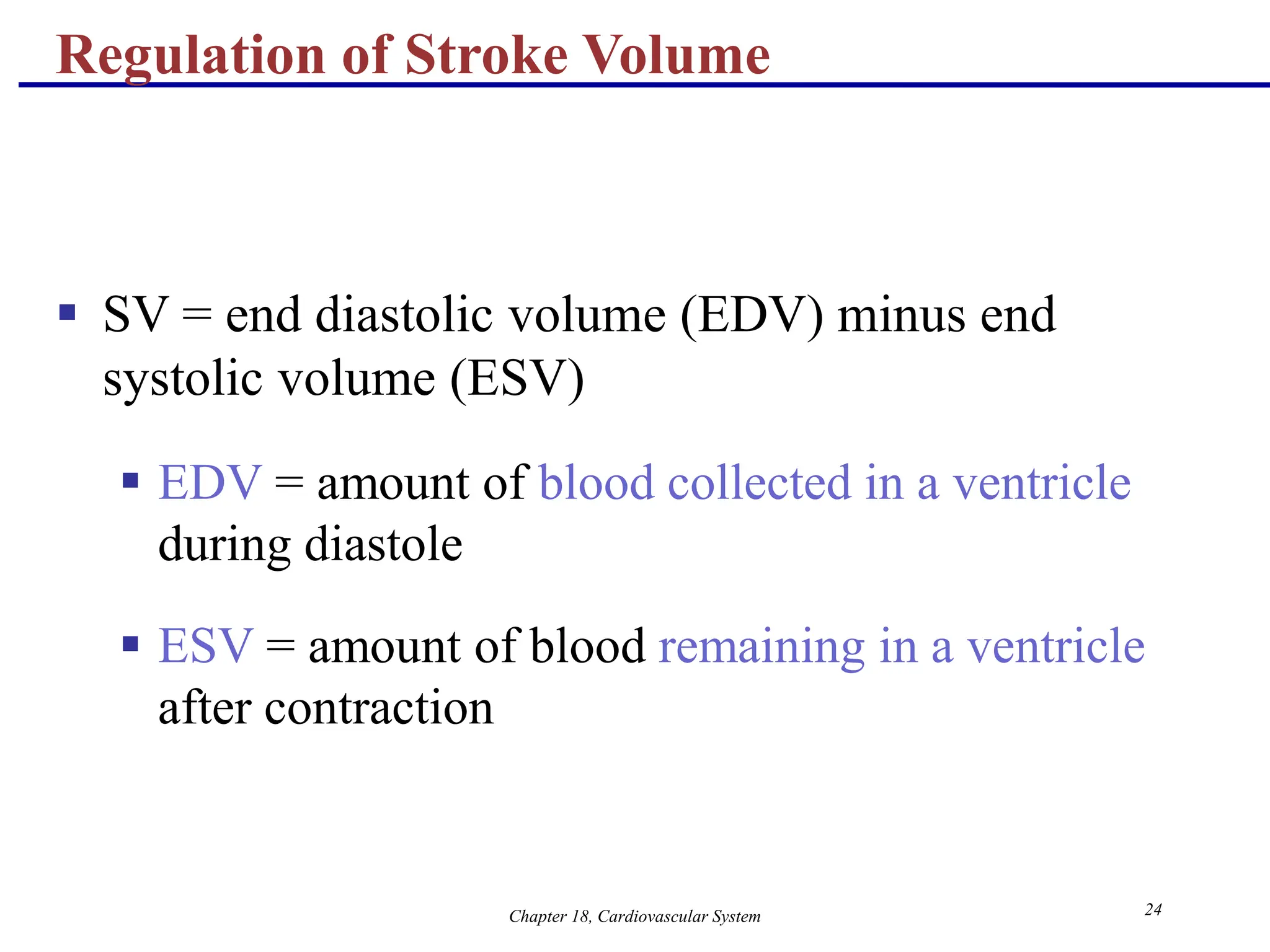 Regulation of Stroke Volume

▪ SV = end diastolic volume (EDV) minus end systolic volume (ESV)

▪ EDV = amount of blood collected in a ventricle during diastole

▪ ESV = amount of blood remaining in a ventricle after contraction

Chapter 18, Cardiovascular System

24